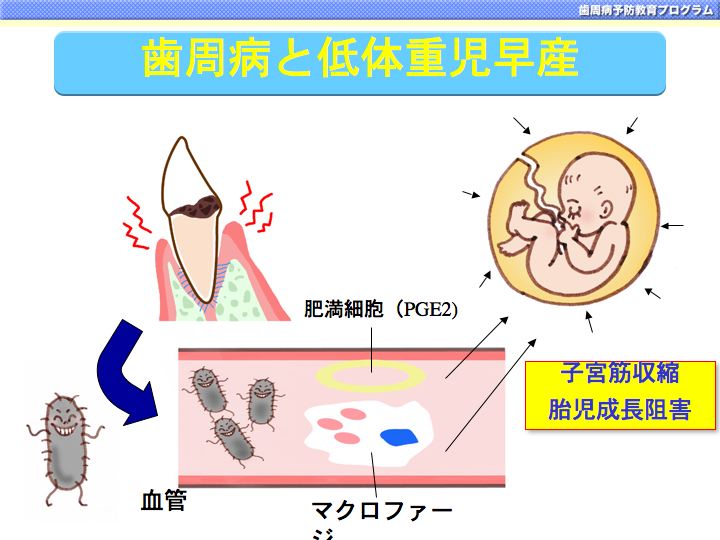 歯周病予防教育プログラム

歯周病と低体重児早産

肥満細胞（PGE2）

子宮筋収縮
胎児成長阻害

血管

マクロファージ